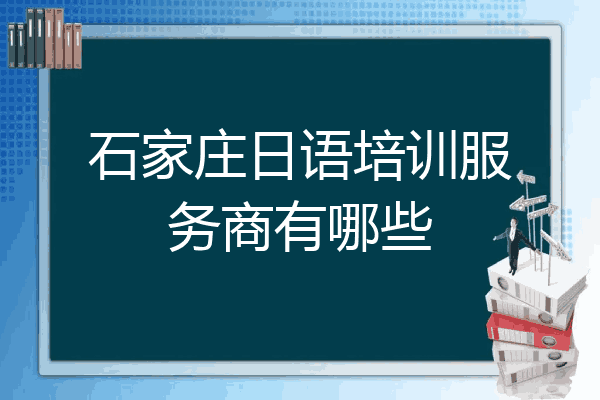 石家庄日语培训服务商有哪些